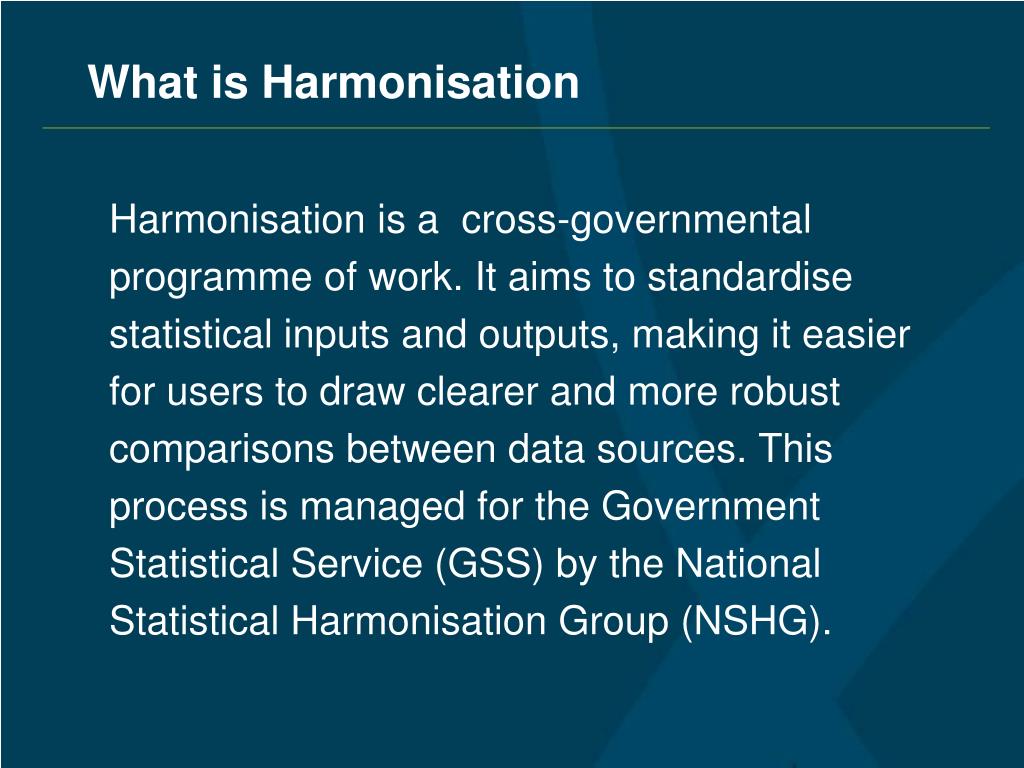 What is Harmonisation

Harmonisation is a cross-governmental programme of work. It aims to standardise statistical inputs and outputs, making it easier for users to draw clearer and more robust comparisons between data sources. This process is managed for the Government Statistical Service (GSS) by the National Statistical Harmonisation Group (NSHG).